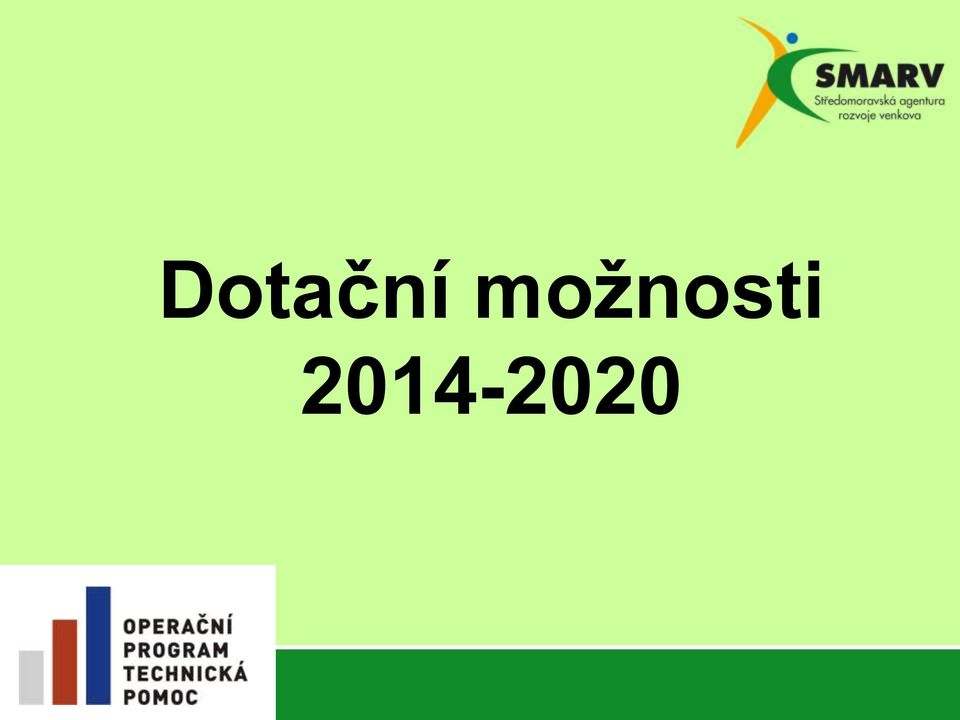 SMARV
Středomoravská agentura rozvoje venkova

Dotační možnosti 2014-2020

OPERAČNÍ PROGRAM TECHNICKÁ POMOC